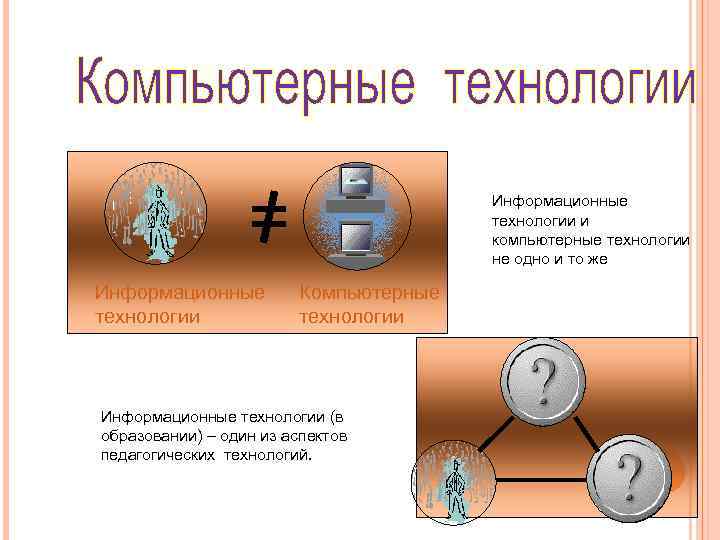 Компьютерные технологии

$\neq$

Информационные технологии

Компьютерные технологии

Информационные технологии и компьютерные технологии не одно и то же

Информационные технологии (в образовании) – один из аспектов педагогических технологий.

?

?